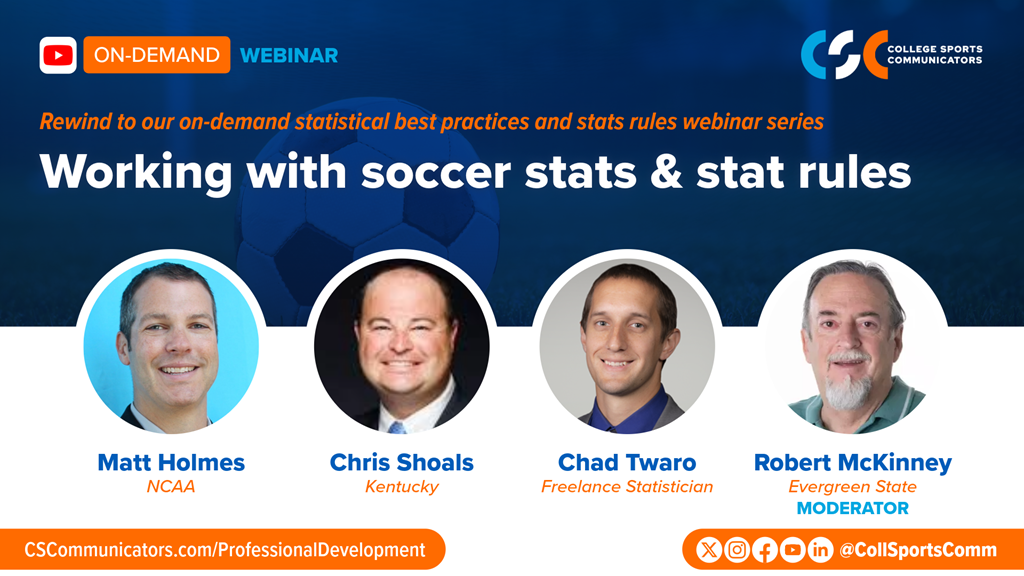 ON-DEMAND WEBINAR

CSC COLLEGE SPORTS COMMUNICATORS

Rewind to our on-demand statistical best practices and stats rules webinar series

Working with soccer stats & stat rules

Matt Holmes
NCAA

Chris Shoals
Kentucky

Chad Twaro
Freelance Statistician

Robert McKinney
Evergreen State
MODERATOR

CSCommunicators.com/ProfessionalDevelopment

@CollSportsComm